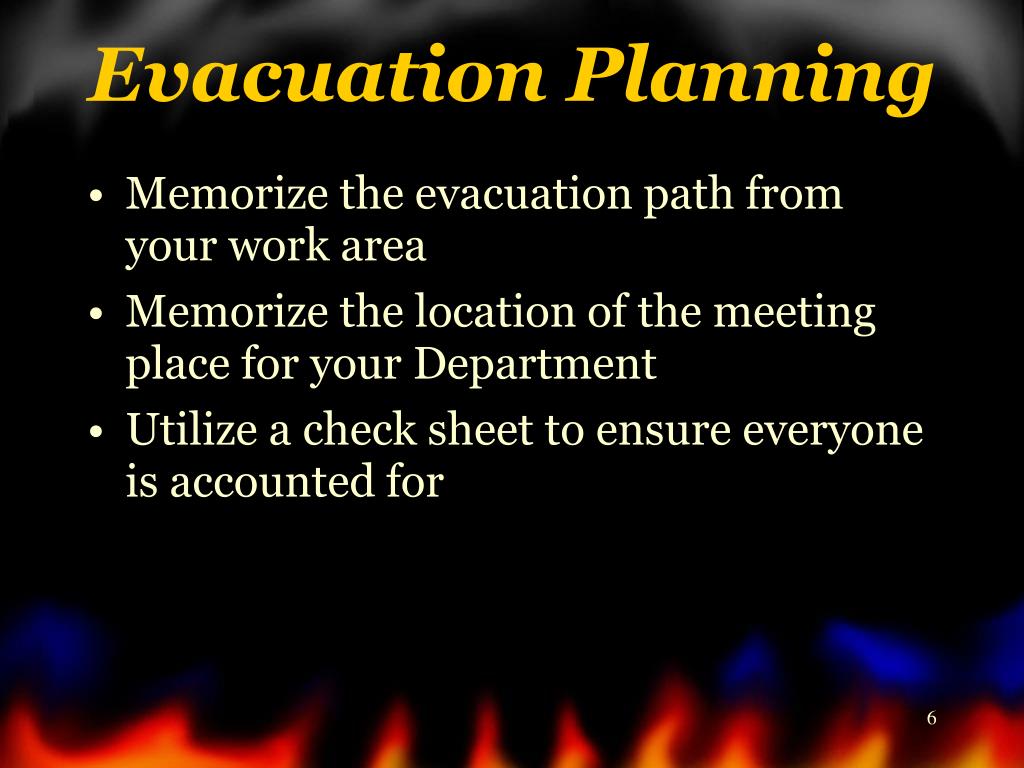 Evacuation Planning

• Memorize the evacuation path from your work area
• Memorize the location of the meeting place for your Department
• Utilize a check sheet to ensure everyone is accounted for

6